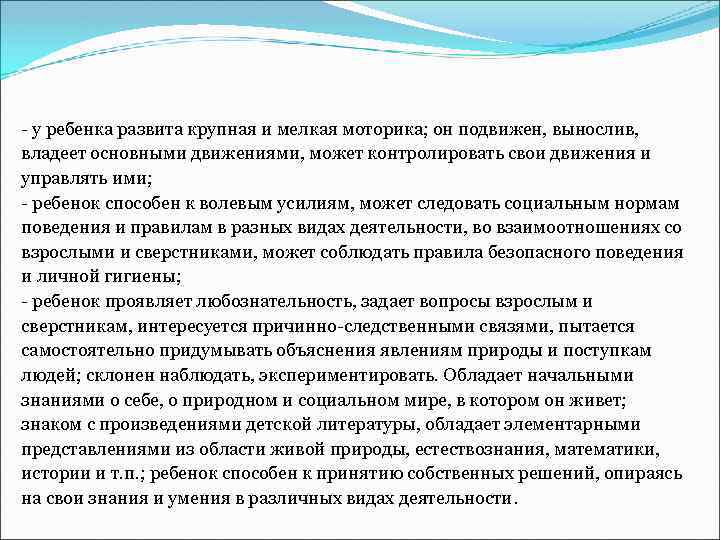 - у ребенка развита крупная и мелкая моторика; он подвижен, вынослив, владеет основными движениями, может контролировать свои движения и управлять ими;
- ребенок способен к волевым усилиям, может следовать социальным нормам поведения и правилам в разных видах деятельности, во взаимоотношениях со взрослыми и сверстниками, может соблюдать правила безопасного поведения и личной гигиены;
- ребенок проявляет любознательность, задает вопросы взрослым и сверстникам, интересуется причинно-следственными связями, пытается самостоятельно придумывать объяснения явлениям природы и поступкам людей; склонен наблюдать, экспериментировать. Обладает начальными знаниями о себе, о природном и социальном мире, в котором он живет; знаком с произведениями детской литературы, обладает элементарными представлениями из области живой природы, естествознания, математики, истории и т.п.; ребенок способен к принятию собственных решений, опираясь на свои знания и умения в различных видах деятельности.